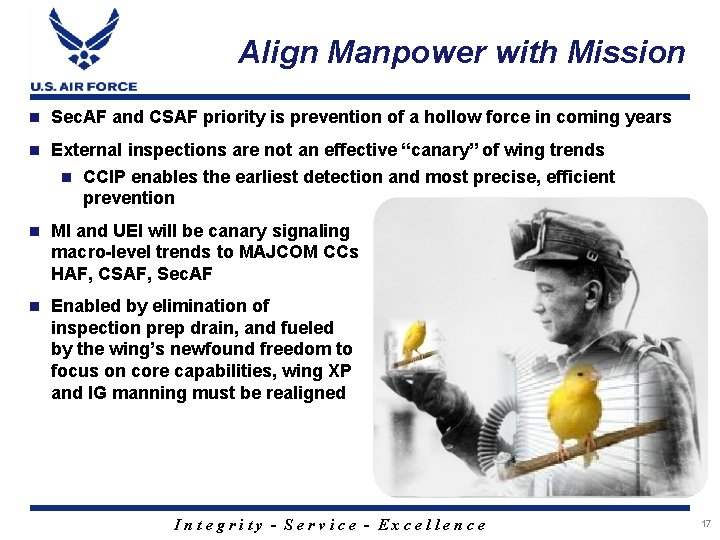 U.S. AIR FORCE

Align Manpower with Mission

SecAF and CSAF priority is prevention of a hollow force in coming years

External inspections are not an effective “canary” of wing trends

CCIP enables the earliest detection and most precise, efficient prevention

MI and UEI will be canary signaling macro-level trends to MAJCOM CCs HAF, CSAF, SecAF

Enabled by elimination of inspection prep drain, and fueled by the wing’s newfound freedom to focus on core capabilities, wing XP and IG manning must be realigned

Integrity - Service - Excellence

17